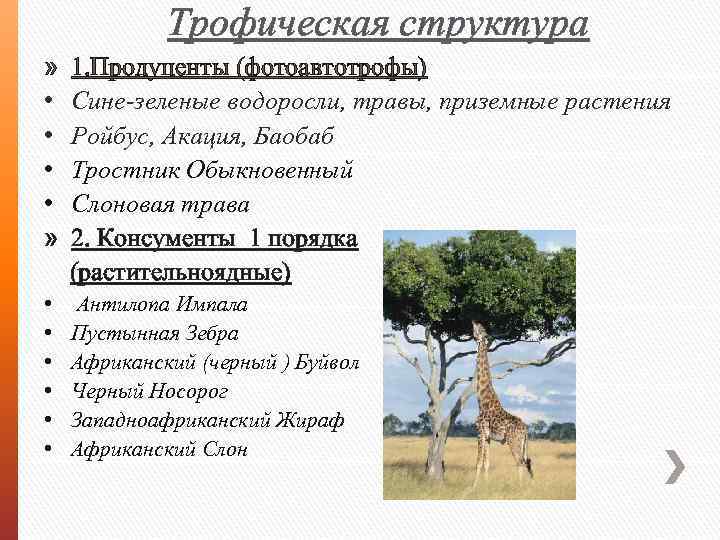 Трофическая структура

» 1.Продуценты (фотоавтотрофы)
• Сине-зеленые водоросли, травы, приземные растения
• Ройбус, Акация, Баобаб
• Тростник Обыкновенный
• Слоновая трава

» 2. Консументы 1 порядка (растительноядные)
• Антилопа Импала
• Пустынная Зебра
• Африканский (черный ) Буйвол
• Черный Носорог
• Западноафриканский Жираф
• Африканский Слон